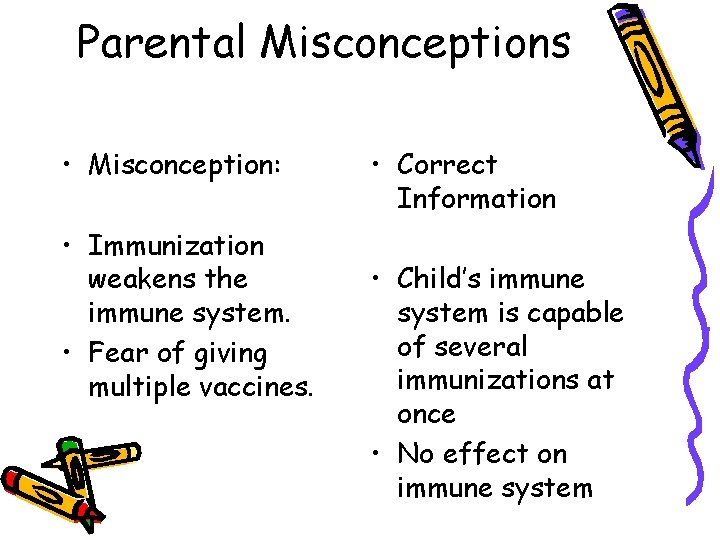 Parental Misconceptions

• Misconception:

• Immunization weakens the immune system.

• Fear of giving multiple vaccines.

• Correct Information

• Child's immune system is capable of several immunizations at once

• No effect on immune system